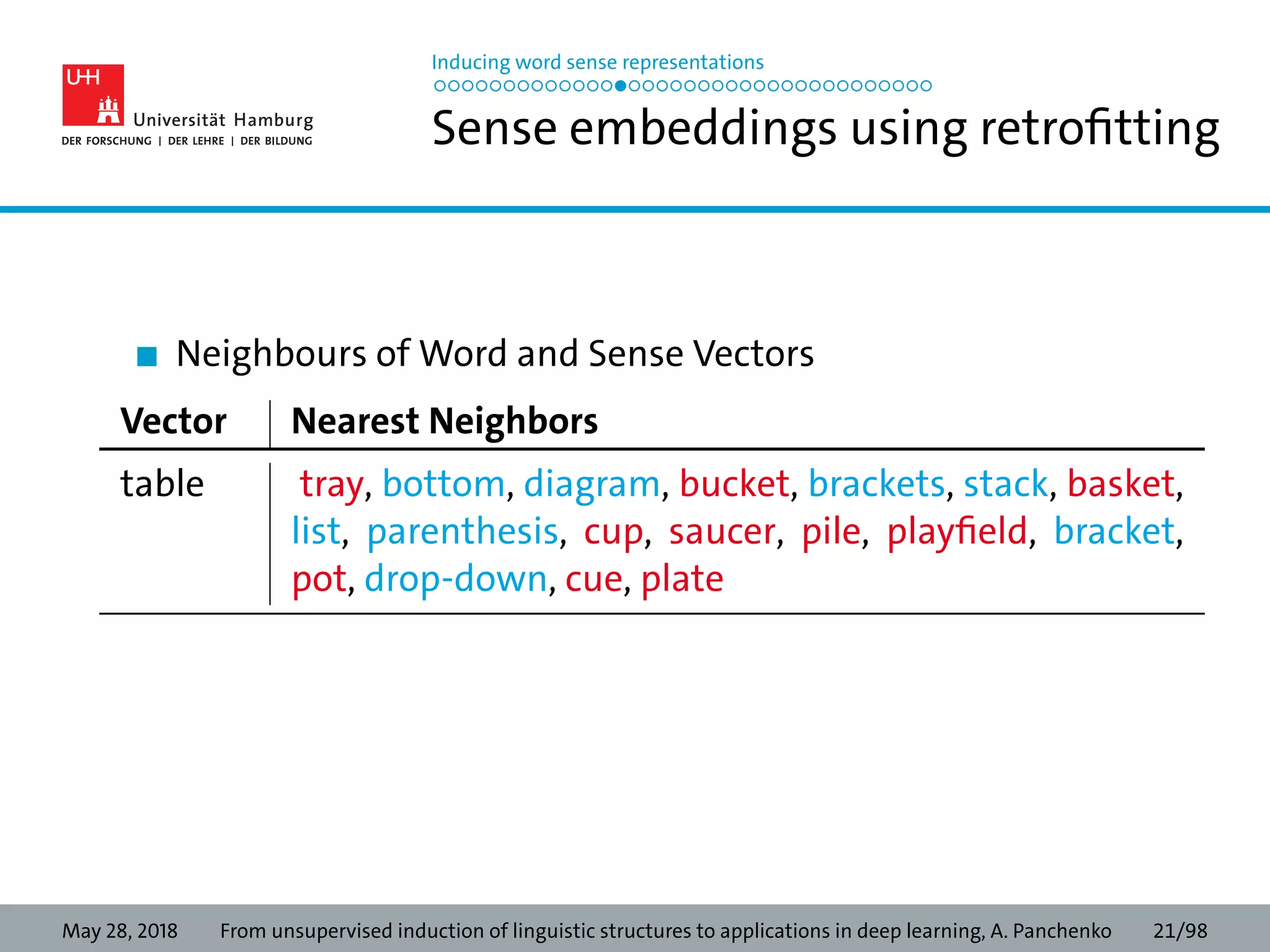 UH
Universität Hamburg
DER FORSCHUNG | DER LEHRE | DER BILDUNG

Inducing word sense representations

Sense embeddings using retrofitting

Neighbours of Word and Sense Vectors

| Vector | Nearest Neighbors |
|---|---|
| table | tray, bottom, diagram, bucket, brackets, stack, basket, list, parenthesis, cup, saucer, pile, playfield, bracket, pot, drop-down, cue, plate |

May 28, 2018 From unsupervised induction of linguistic structures to applications in deep learning, A. Panchenko 21/98